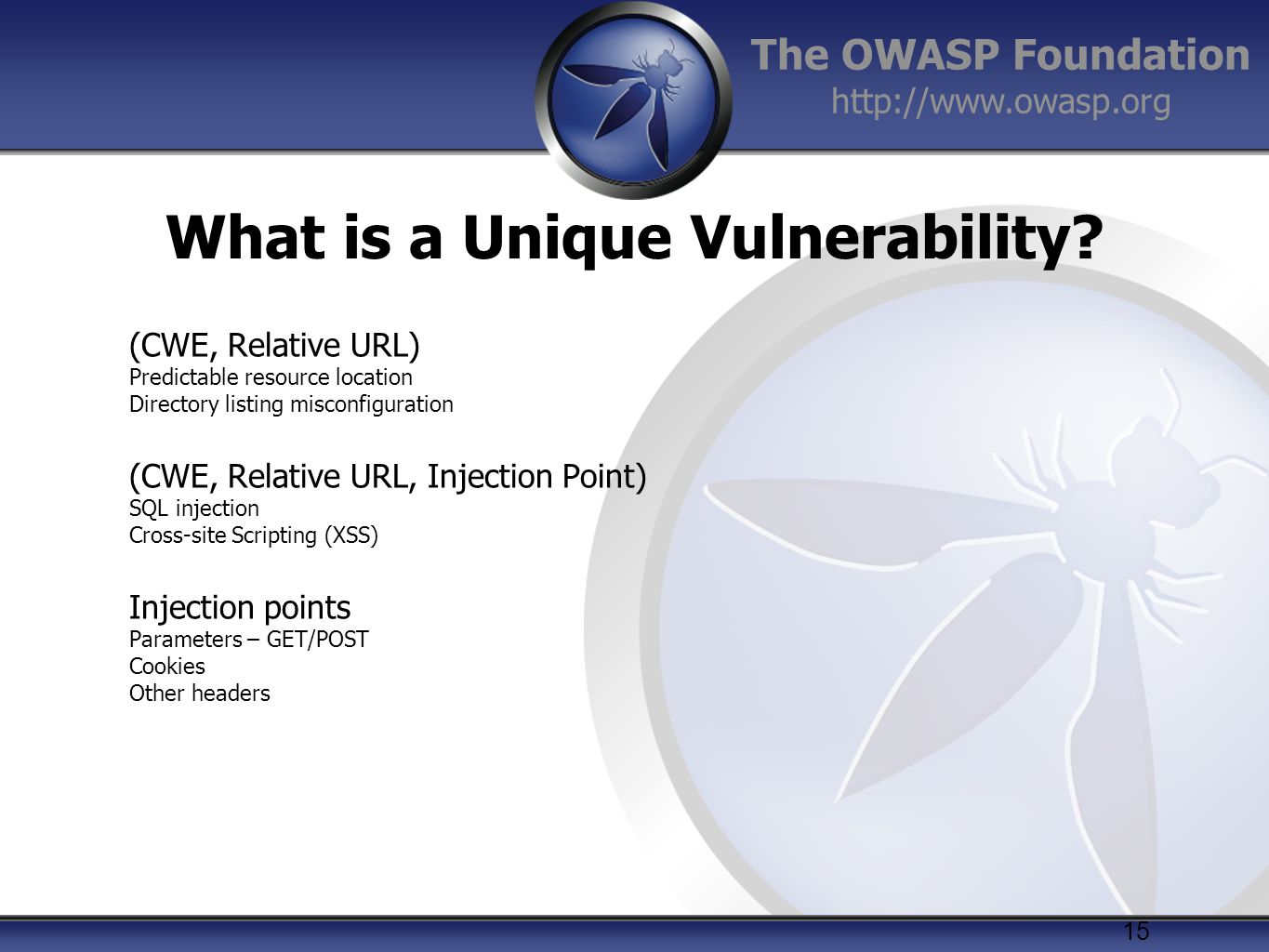 The OWASP Foundation
http://www.owasp.org

What is a Unique Vulnerability?

(CWE, Relative URL)
Predictable resource location
Directory listing misconfiguration

(CWE, Relative URL, Injection Point)
SQL injection
Cross-site Scripting (XSS)

Injection points
Parameters – GET/POST
Cookies
Other headers

15